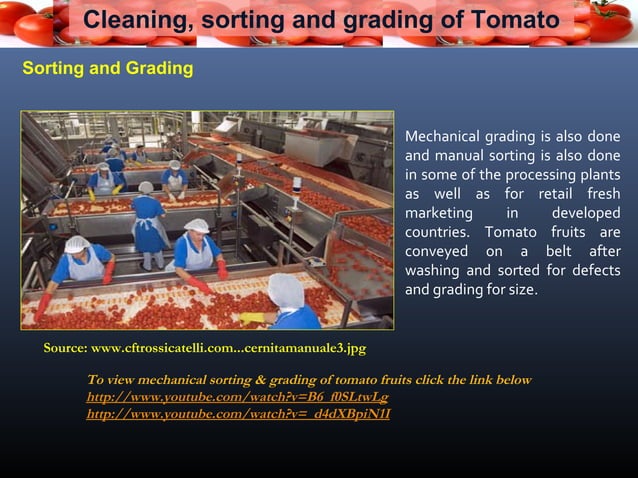 Cleaning, sorting and grading of Tomato

Sorting and Grading

Mechanical grading is also done and manual sorting is also done in some of the processing plants as well as for retail fresh marketing in developed countries. Tomato fruits are conveyed on a belt after washing and sorted for defects and grading for size.

Source: www.cftrossicatelli.com...cernitamanuale3.jpg

To view mechanical sorting & grading of tomato fruits click the link below
http://www.youtube.com/watch?v=B6_f0SLtwLg
http://www.youtube.com/watch?v=_d4dXBpiN1I